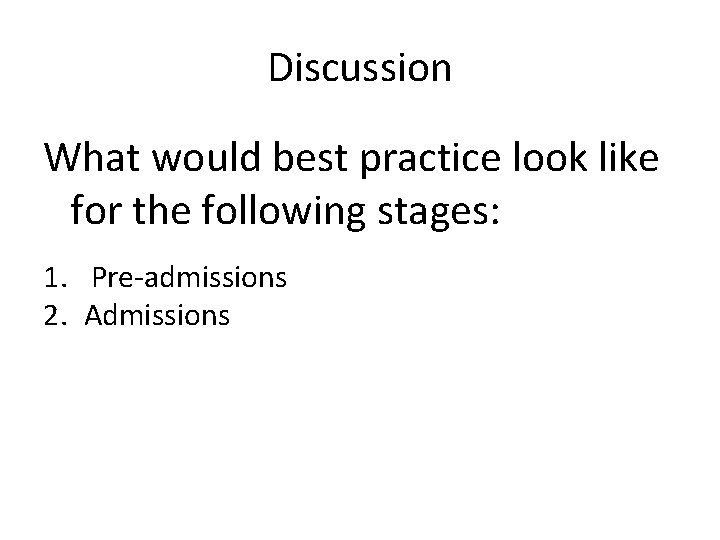 Discussion

What would best practice look like for the following stages:

1. Pre-admissions
2. Admissions